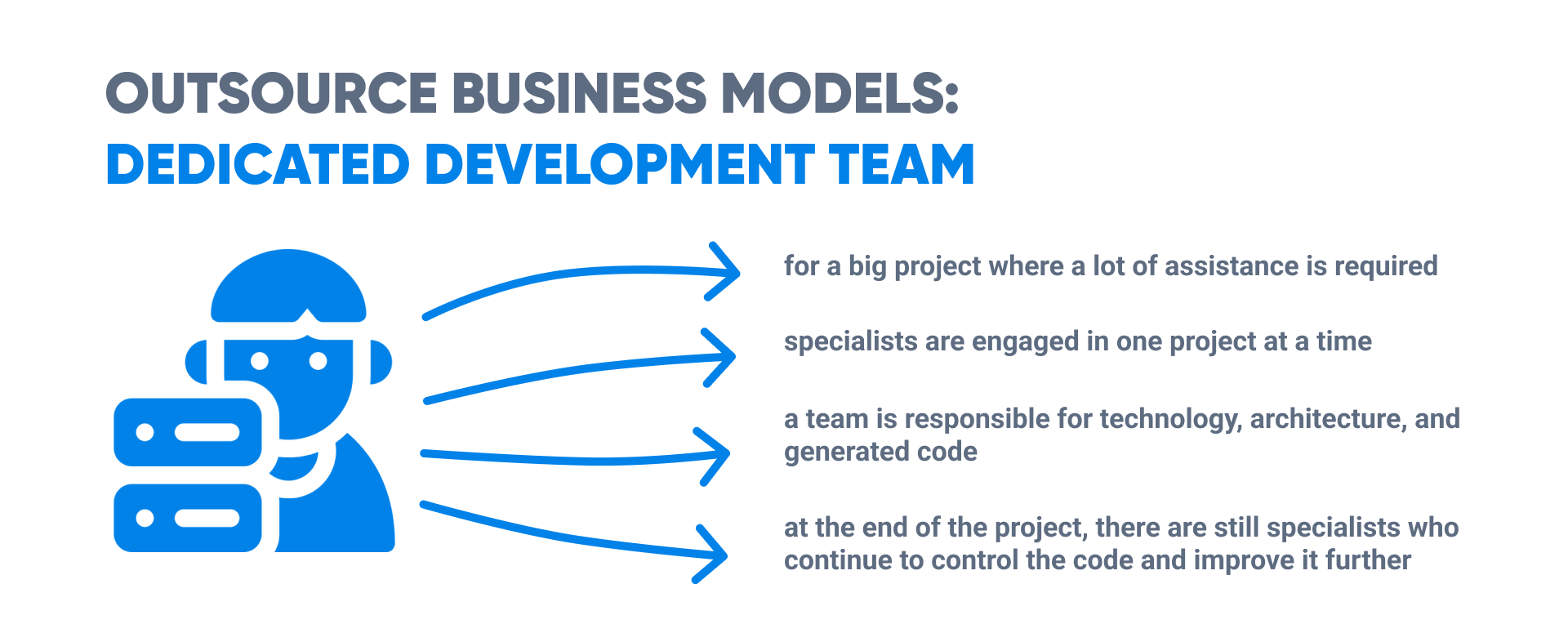 OUTSOURCE BUSINESS MODELS:
DEDICATED DEVELOPMENT TEAM

for a big project where a lot of assistance is required

specialists are engaged in one project at a time

a team is responsible for technology, architecture, and generated code

at the end of the project, there are still specialists who continue to control the code and improve it further